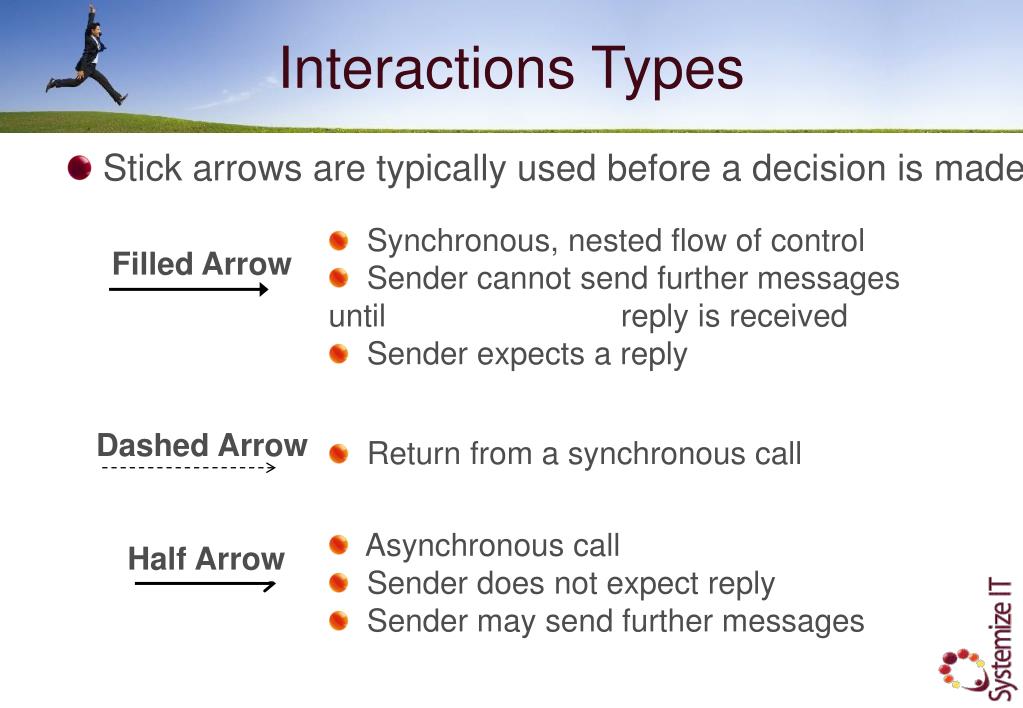 Interactions Types

Stick arrows are typically used before a decision is made

Filled Arrow

Synchronous, nested flow of control

Sender cannot send further messages until reply is received

Sender expects a reply

Dashed Arrow

Return from a synchronous call

Half Arrow

Asynchronous call

Sender does not expect reply

Sender may send further messages

Systemize IT